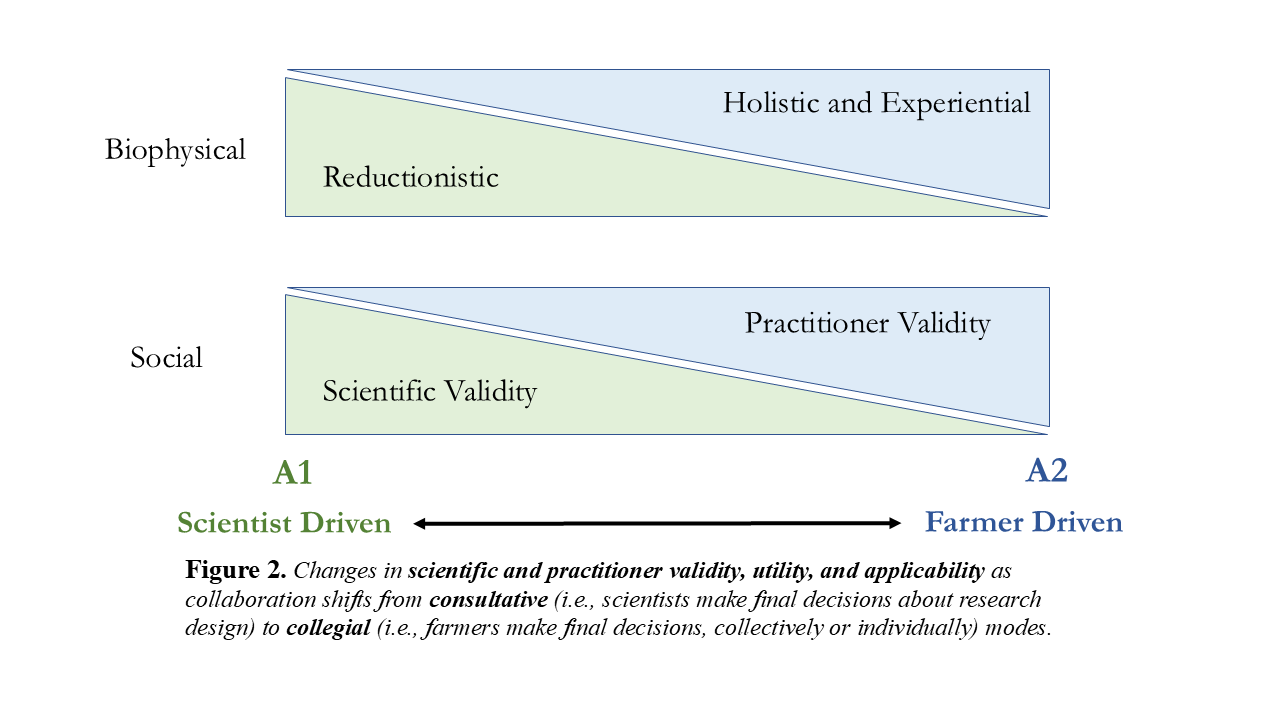 Biophysical

Holistic and Experiential

Reductionistic

Social

Practitioner Validity

Scientific Validity

A1

A2

Scientist Driven

Farmer Driven

Figure 2. Changes in scientific and practitioner validity, utility, and applicability as collaboration shifts from consultative (i.e., scientists make final decisions about research design) to collegial (i.e., farmers make final decisions, collectively or individually) modes.